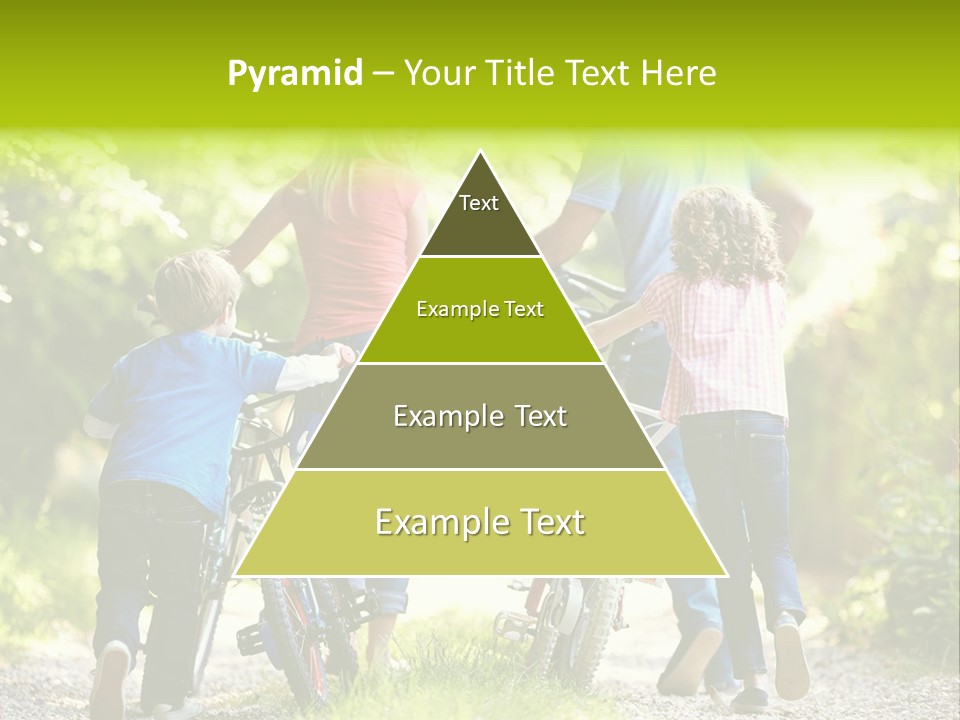 Pyramid – Your Title Text Here

Text

Example Text

Example Text

Example Text